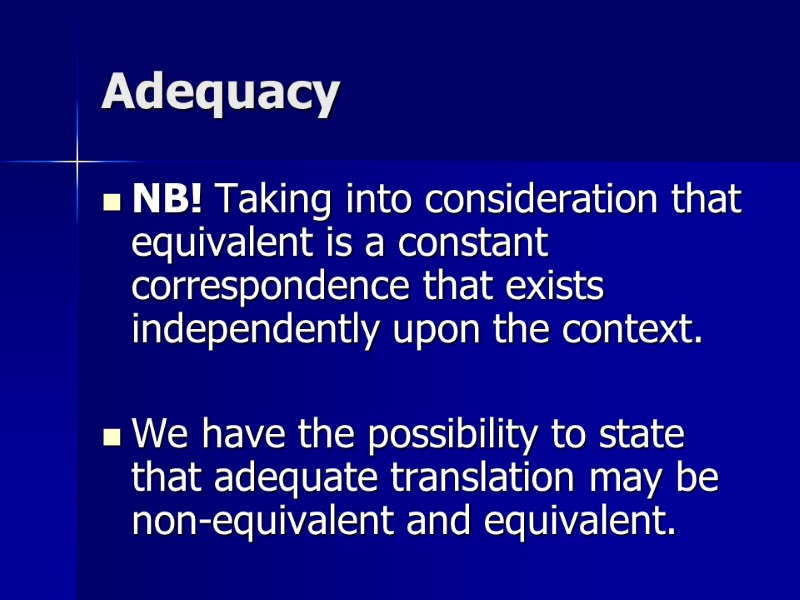 Adequacy

NB! Taking into consideration that equivalent is a constant correspondence that exists independently upon the context.

We have the possibility to state that adequate translation may be non-equivalent and equivalent.